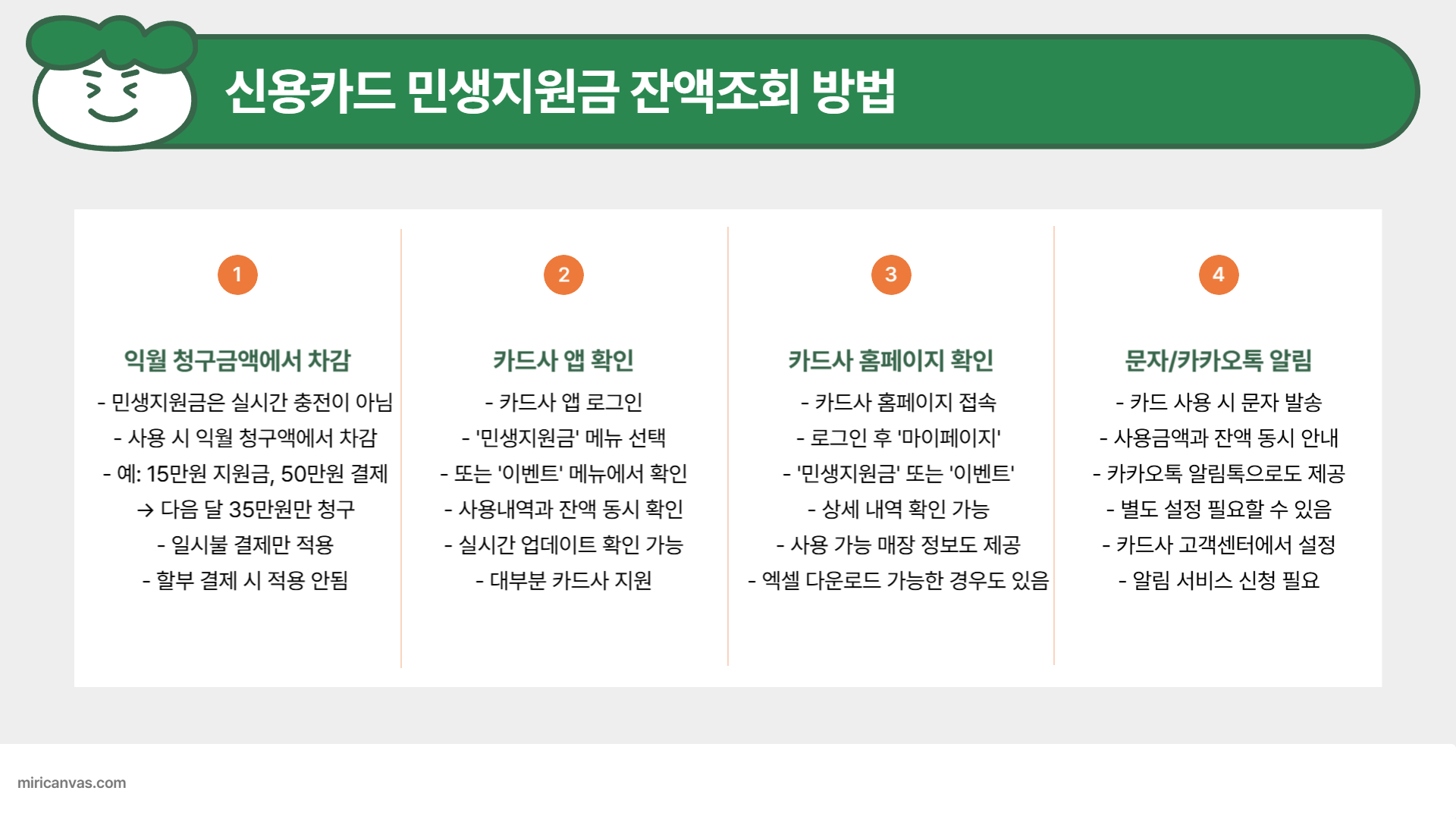 신용카드 민생지원금 잔액조회 방법

1

익월 청구금액에서 차감

- 민생지원금은 실시간 충전이 아님
- 사용 시 익월 청구액에서 차감
- 예: 15만원 지원금, 50만원 결제
→ 다음 달 35만원만 청구
- 일시불 결제만 적용
- 할부 결제 시 적용 안됨

2

카드사 앱 확인

- 카드사 앱 로그인
- '민생지원금' 메뉴 선택
- 또는 '이벤트' 메뉴에서 확인
- 사용내역과 잔액 동시 확인
- 실시간 업데이트 확인 가능
- 대부분 카드사 지원

3

카드사 홈페이지 확인

- 카드사 홈페이지 접속
- 로그인 후 '마이페이지'
- '민생지원금' 또는 '이벤트'
- 상세 내역 확인 가능
- 사용 가능 매장 정보도 제공
- 엑셀 다운로드 가능한 경우도 있음

4

문자/카카오톡 알림

- 카드 사용 시 문자 발송
- 사용금액과 잔액 동시 안내
- 카카오톡 알림톡으로도 제공
- 별도 설정 필요할 수 있음
- 카드사 고객센터에서 설정
- 알림 서비스 신청 필요

miricanvas.com